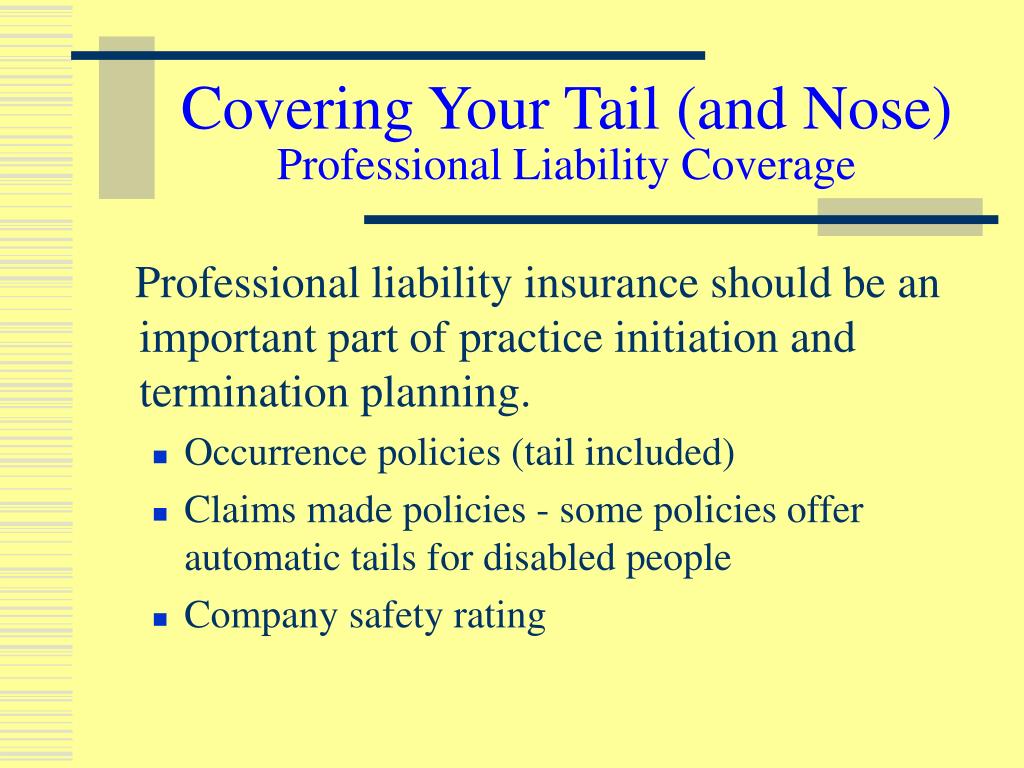 Covering Your Tail (and Nose)
Professional Liability Coverage

Professional liability insurance should be an important part of practice initiation and termination planning.

- Occurrence policies (tail included)
- Claims made policies - some policies offer automatic tails for disabled people
- Company safety rating